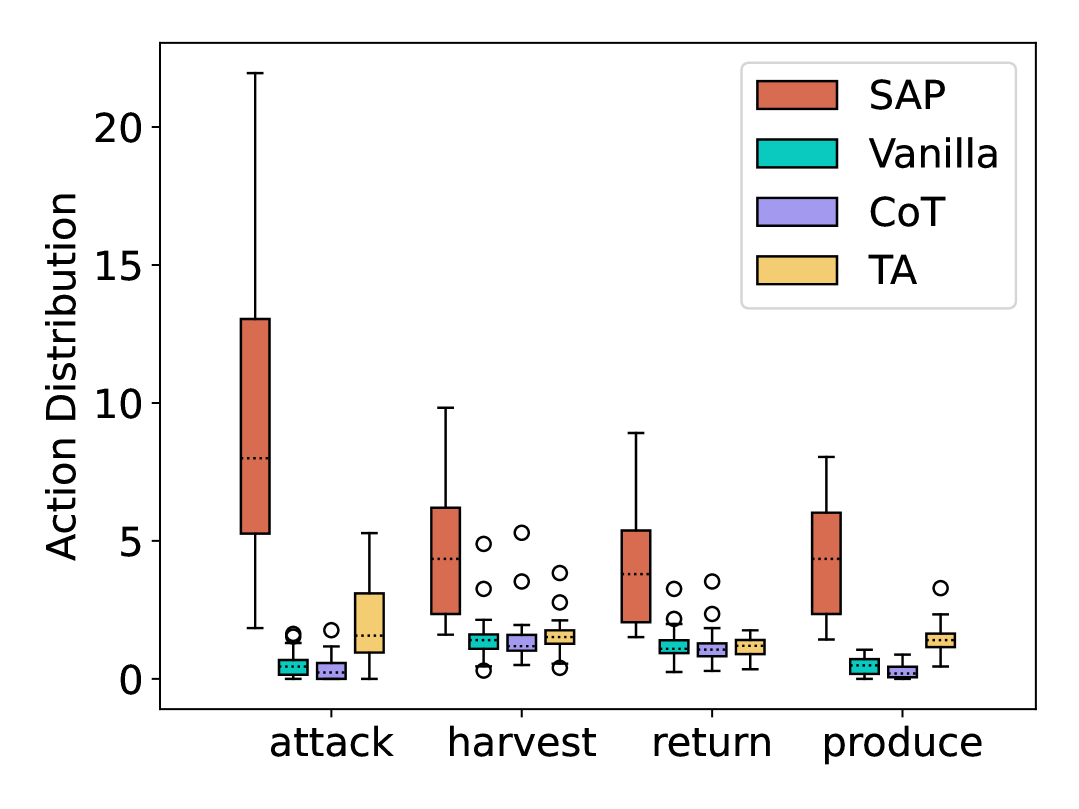 SAP
Vanilla
CoT
TA

Action Distribution

20
15
10
5
0

attack
harvest
return
produce